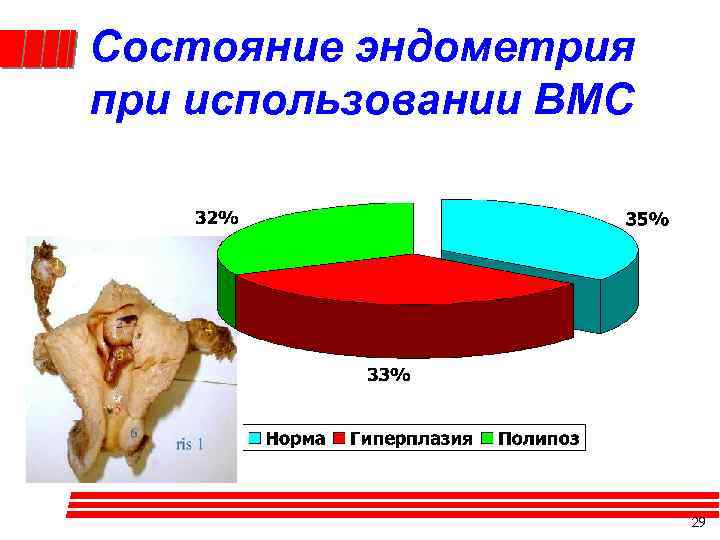 Состояние эндометрия при использовании ВМС

32%

35%

33%

6

ris 1

Норма Гиперплазия Полипоз

29